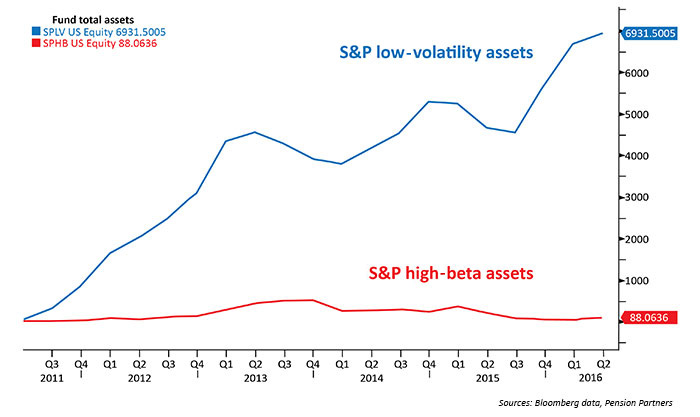 Fund total assets
SPLV US Equity 6931.5005
SPHB US Equity 88.0636

S&P low-volatility assets

S&P high-beta assets

6931.5005
6000
5000
4000
3000
2000
1000
88.0636

Q3 Q4 Q1 Q2 Q3 Q4 Q1 Q2 Q3 Q4 Q1 Q2 Q3 Q4 Q1 Q2 Q3 Q4 Q1 Q2
2011 2012 2013 2014 2015 2016

Sources: Bloomberg data, Pension Partners